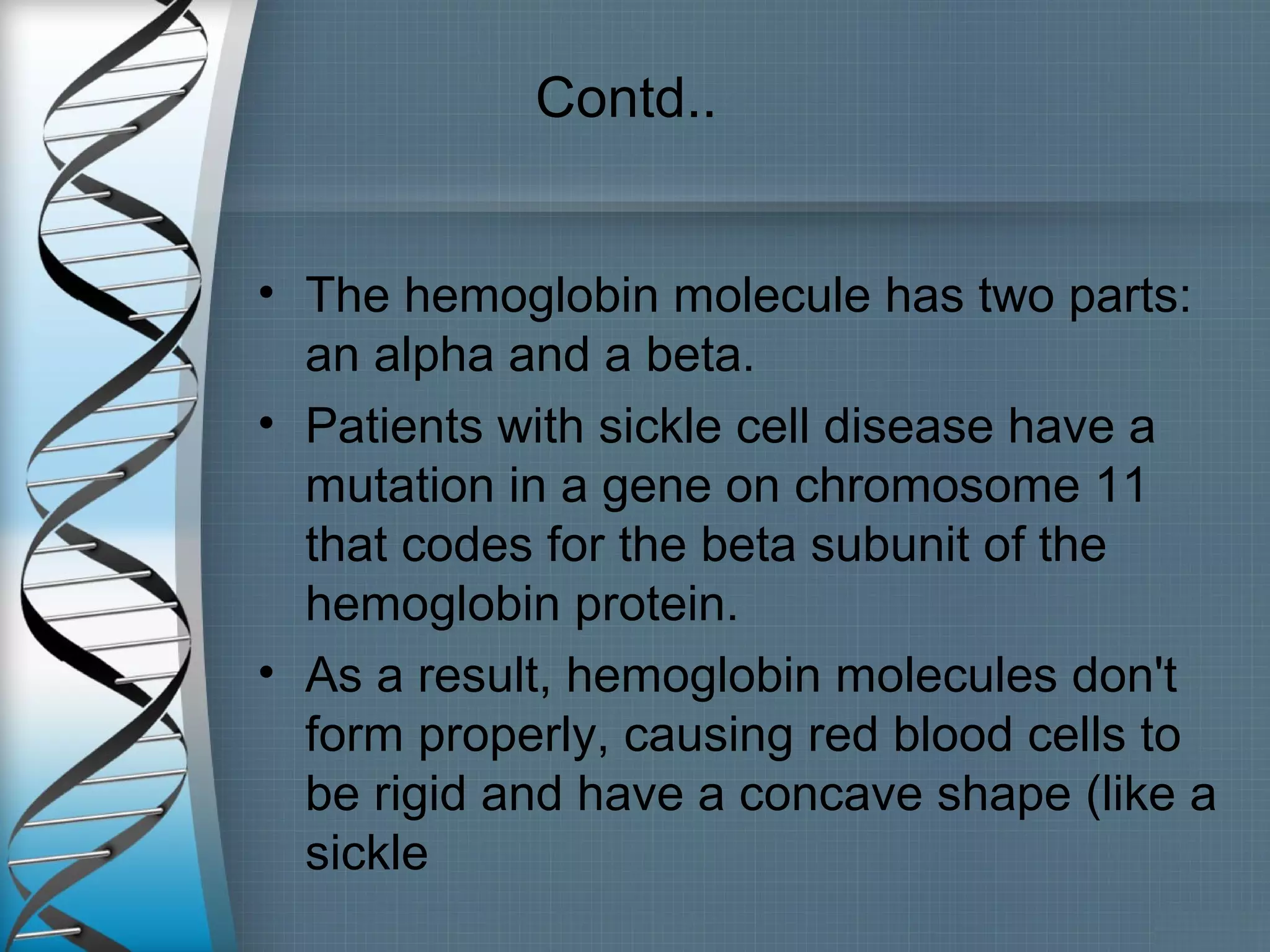 Contd..

• The hemoglobin molecule has two parts: an alpha and a beta.

• Patients with sickle cell disease have a mutation in a gene on chromosome 11 that codes for the beta subunit of the hemoglobin protein.

• As a result, hemoglobin molecules don't form properly, causing red blood cells to be rigid and have a concave shape (like a sickle